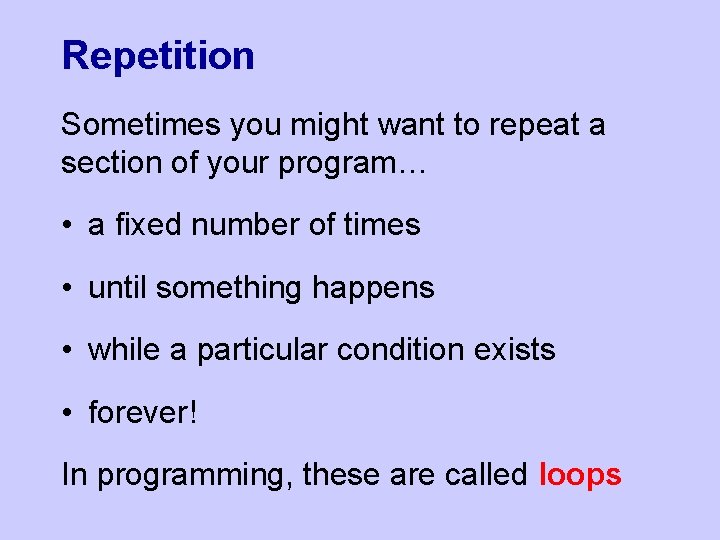 Repetition

Sometimes you might want to repeat a section of your program…

• a fixed number of times

• until something happens

• while a particular condition exists

• forever!

In programming, these are called loops